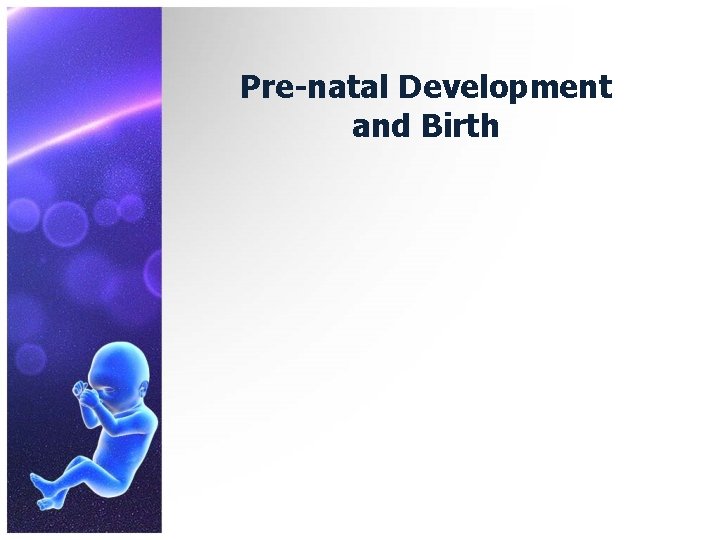 Pre-natal Development and Birth